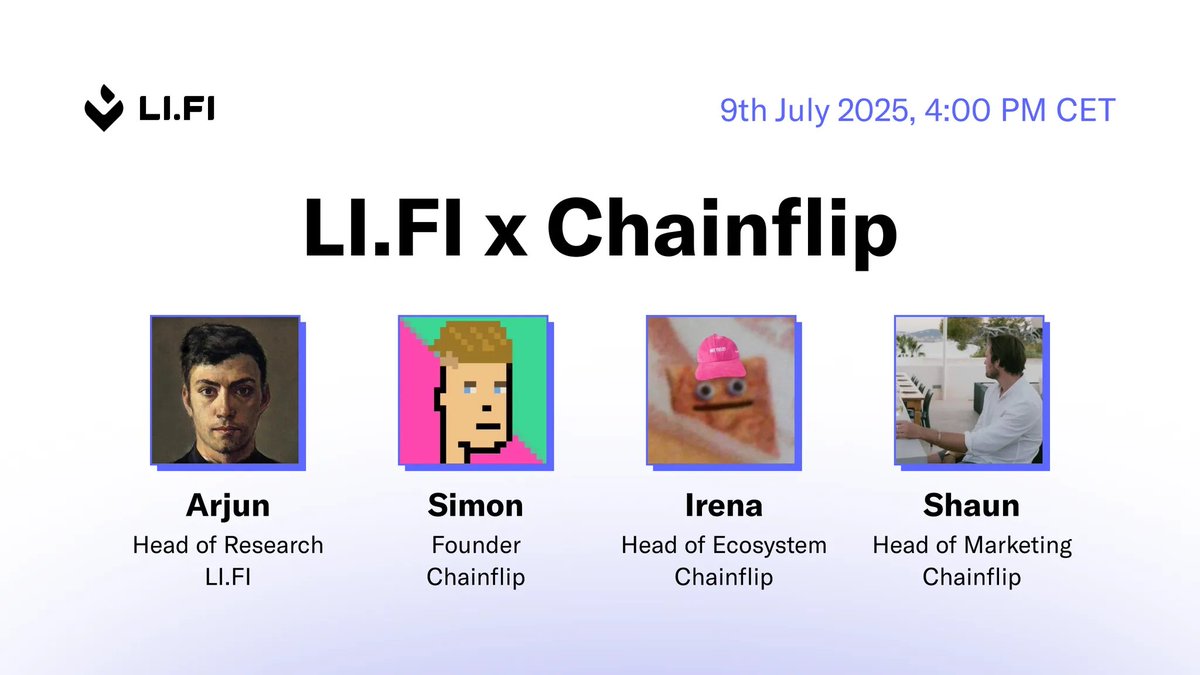 LI.FI

9th July 2025, 4:00 PM CET

LI.FI x Chainflip

Arjun
Head of Research
LI.FI

Simon
Founder
Chainflip

Irena
Head of Ecosystem
Chainflip

Shaun
Head of Marketing
Chainflip